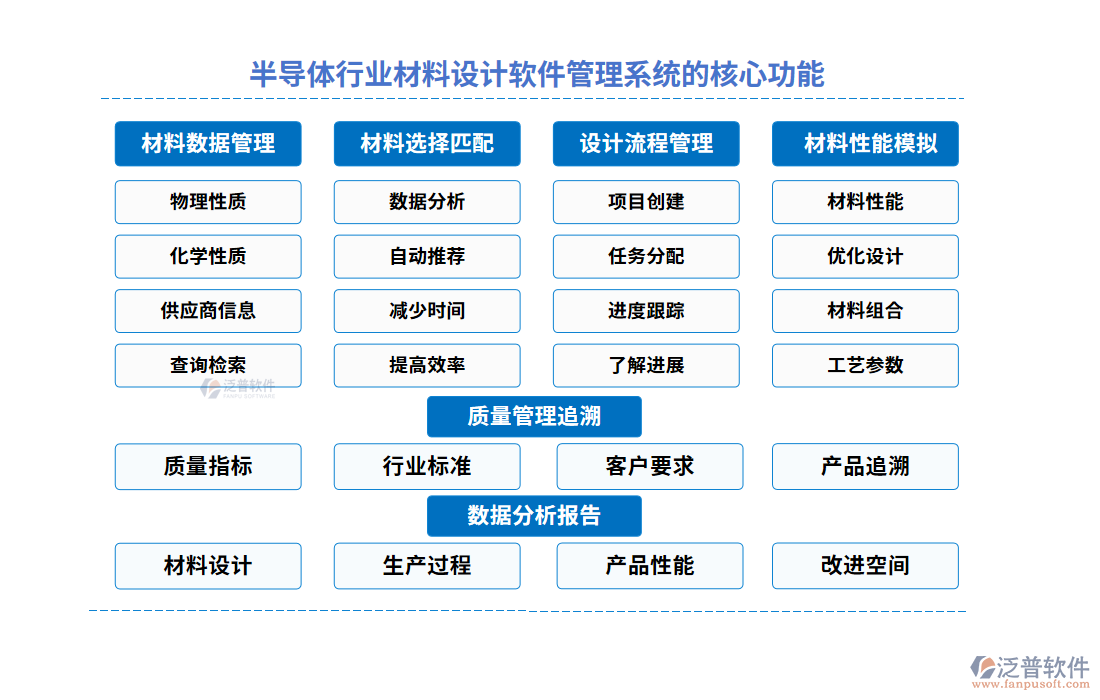 半导体行业材料设计软件管理系统的核心功能

材料数据管理
物理性质
化学性质
供应商信息
查询检索

材料选择匹配
数据分析
自动推荐
减少时间
提高效率

设计流程管理
项目创建
任务分配
进度跟踪
了解进展

材料性能模拟
材料性能
优化设计
材料组合
工艺参数

泛普软件
FANPU SOFTWARE

质量管理追溯
质量指标
行业标准
客户要求
产品追溯

数据分析报告
材料设计
生产过程
产品性能
改进空间

泛普软件
www.fanpusoft.com